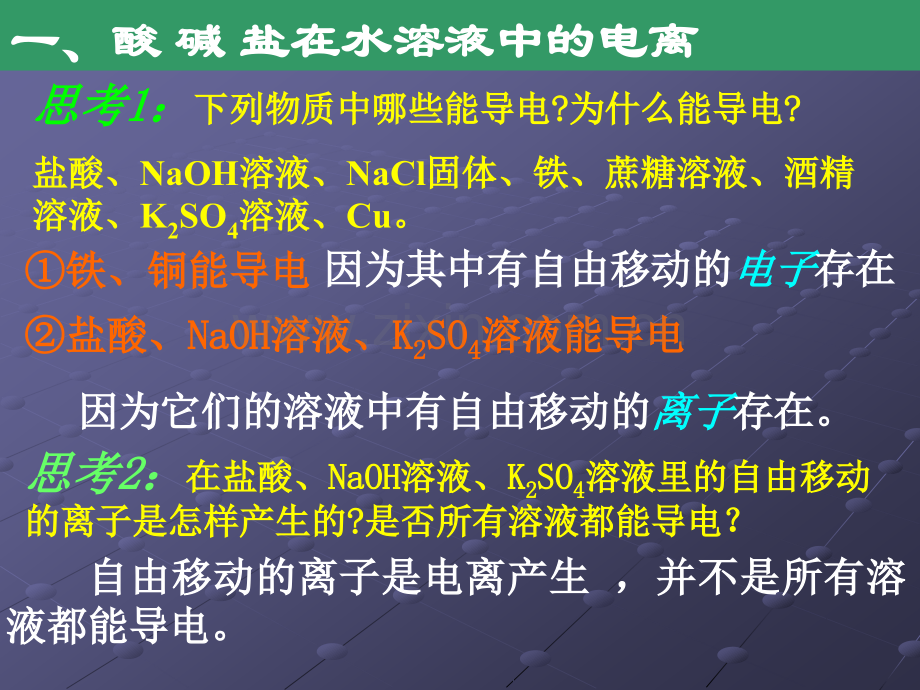 一、酸 碱 盐在水溶液中的电离

思考1：下列物质中哪些能导电?为什么能导电?

盐酸、NaOH溶液、NaCl固体、铁、蔗糖溶液、酒精溶液、$K_2SO_4$溶液、Cu。

①铁、铜能导电 因为其中有自由移动的电子存在

②盐酸、NaOH溶液、$K_2SO_4$溶液能导电

因为它们的溶液中有自由移动的离子存在。

思考2：在盐酸、NaOH溶液、$K_2SO_4$溶液里的自由移动的离子是怎样产生的?是否所有溶液都能导电?

自由移动的离子是电离产生 ，并不是所有溶液都能导电。